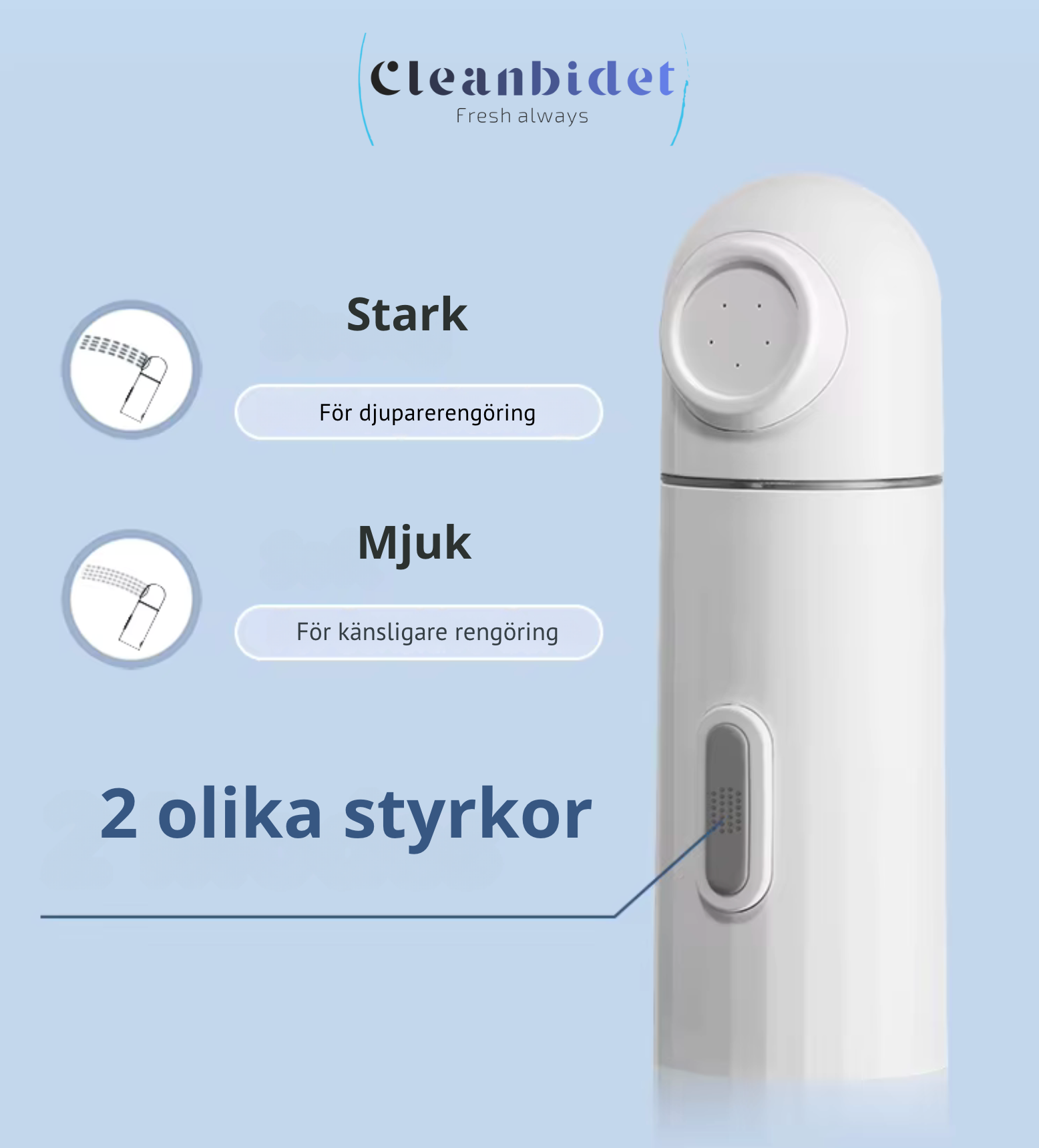 Cleanbidet
Fresh always

Stark

För djuparerengöring

Mjuk

För känsligare rengöring

2 olika styrkor